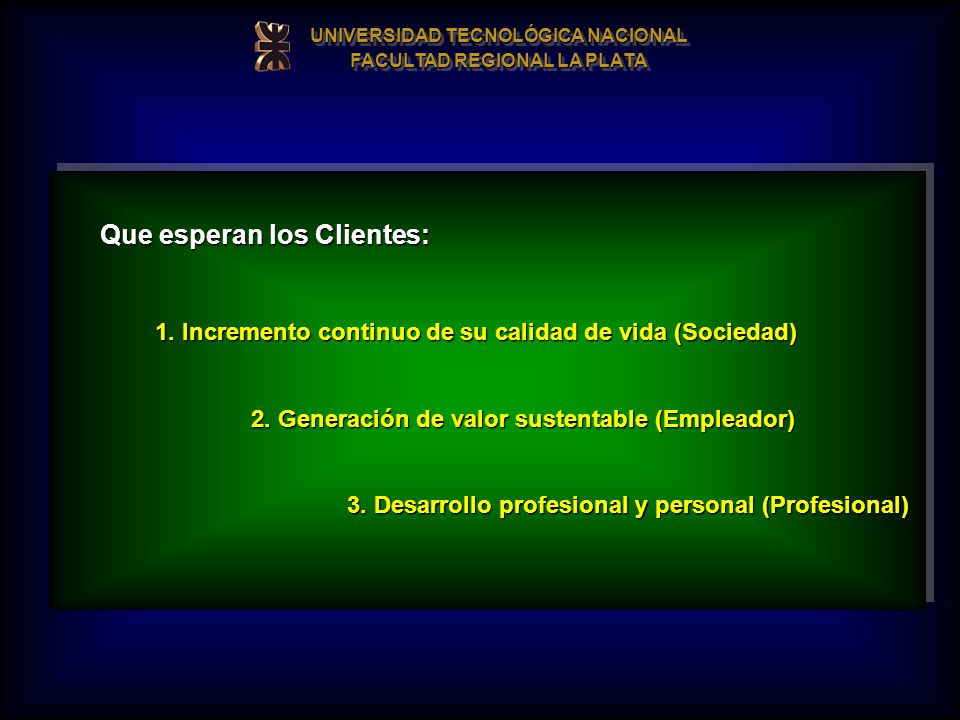 UNIVERSIDAD TECNOLÓGICA NACIONAL
FACULTAD REGIONAL LA PLATA

Que esperan los Clientes:

1. Incremento continuo de su calidad de vida (Sociedad)

2. Generación de valor sustentable (Empleador)

3. Desarrollo profesional y personal (Profesional)